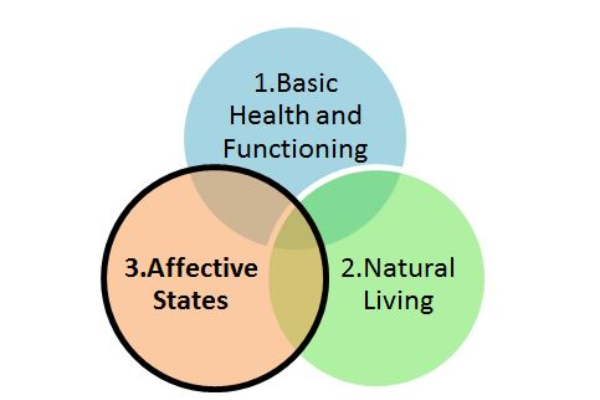 1.Basic Health and Functioning

3.Affective States

2.Natural Living